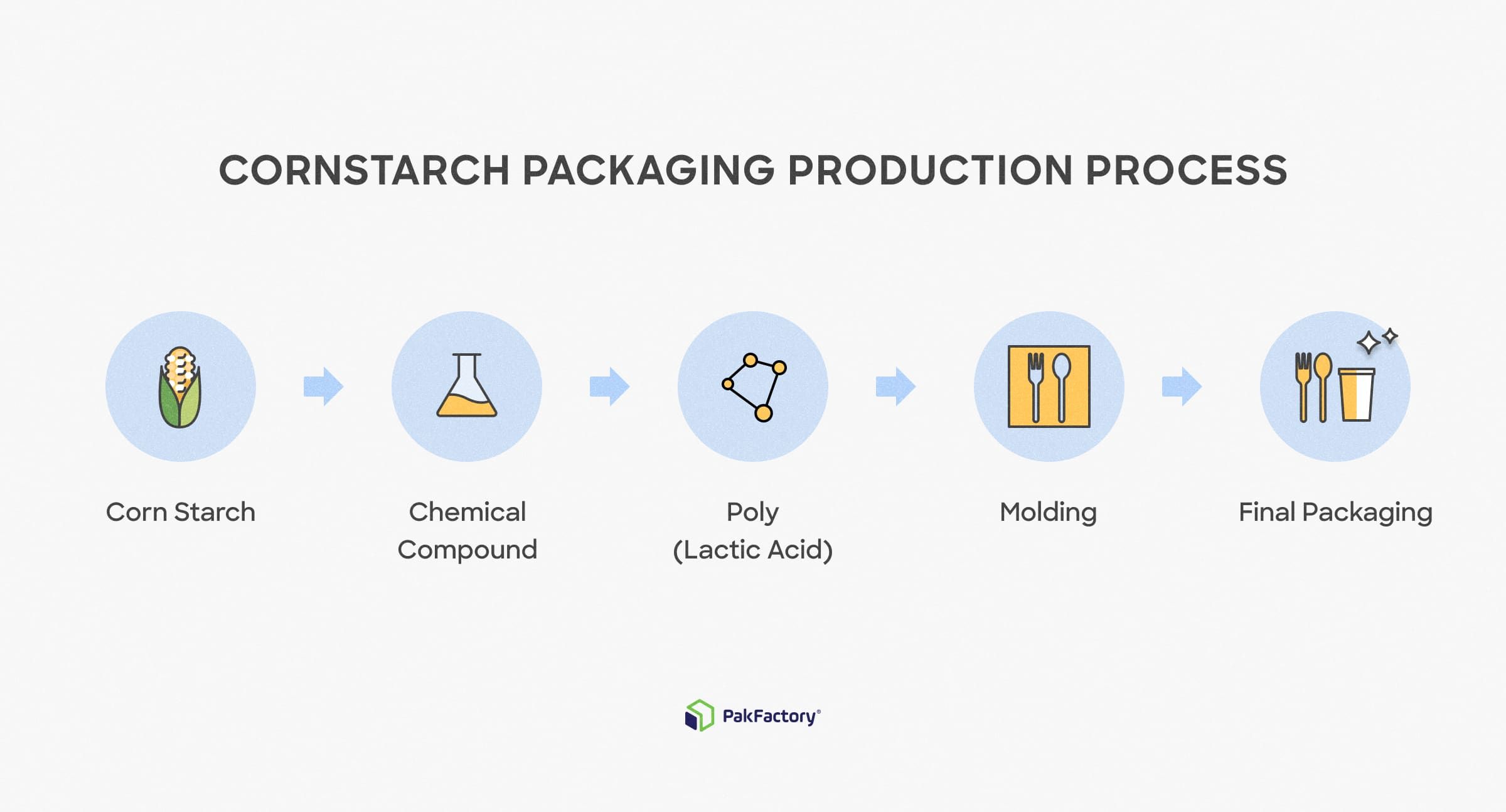 CORNSTARCH PACKAGING PRODUCTION PROCESS

Corn Starch

Chemical Compound

Poly (Lactic Acid)

Molding

Final Packaging

PakFactory®